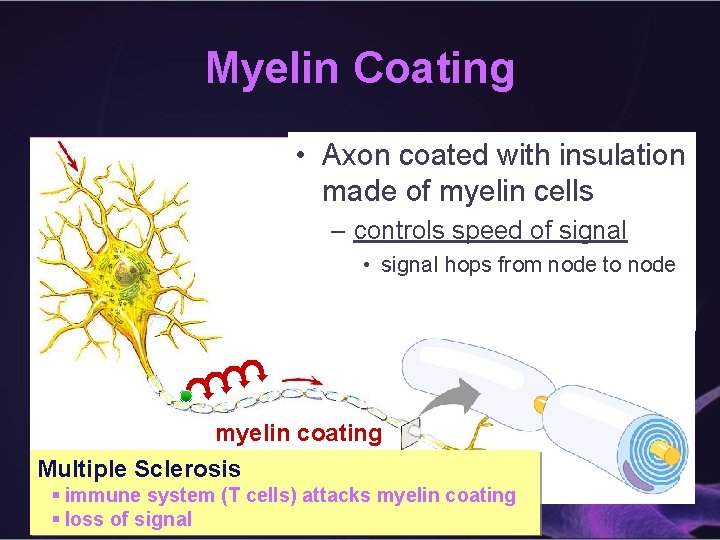 Myelin Coating

• Axon coated with insulation made of myelin cells

– controls speed of signal

• signal hops from node to node

myelin coating

Multiple Sclerosis

▪ immune system (T cells) attacks myelin coating

▪ loss of signal